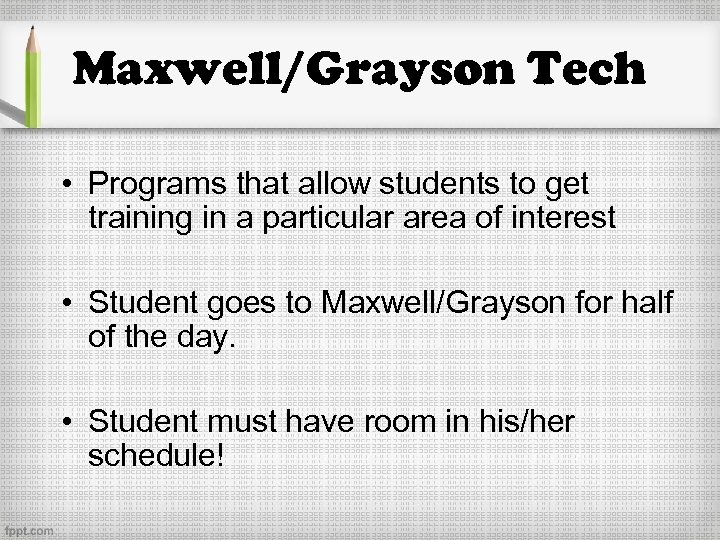 Maxwell/Grayson Tech

• Programs that allow students to get training in a particular area of interest

• Student goes to Maxwell/Grayson for half of the day.

• Student must have room in his/her schedule!

fppt.com